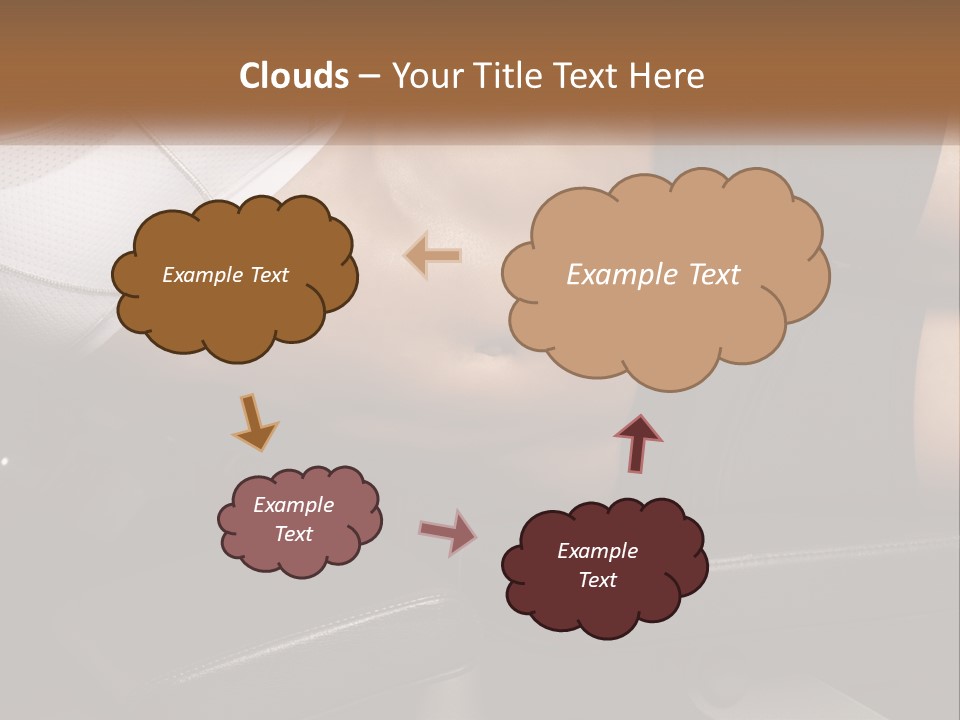 Clouds – Your Title Text Here

Example Text

Example Text

Example Text

Example Text